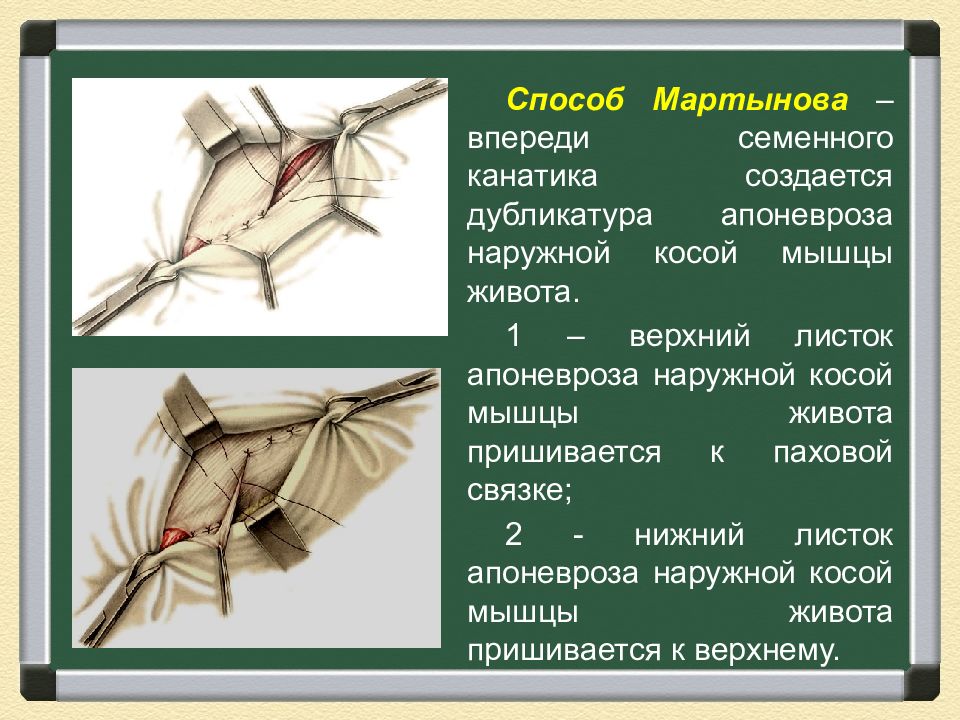 Способ Мартынова – впереди семенного канатика создается дубликатура апоневроза наружной косой мышцы живота.

1 – верхний листок апоневроза наружной косой мышцы живота пришивается к паховой связке;

2 - нижний листок апоневроза наружной косой мышцы живота пришивается к верхнему.